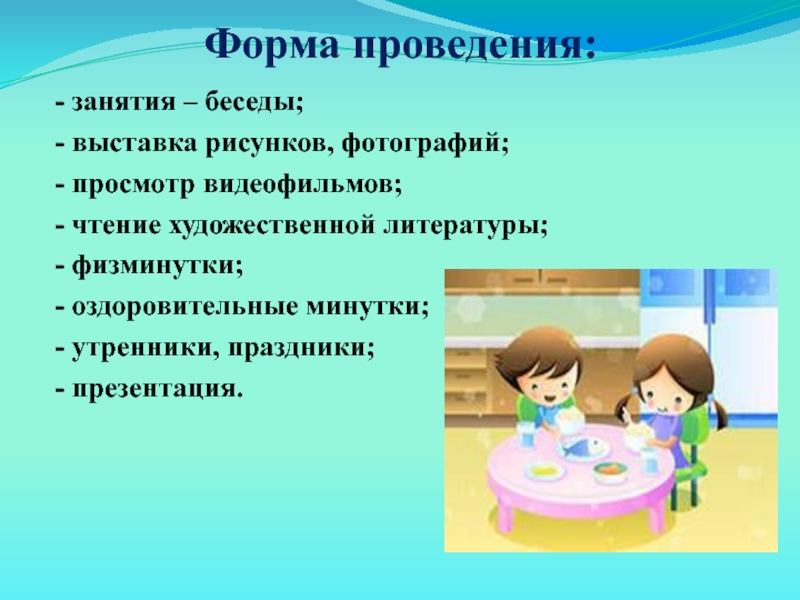 Форма проведения:

- занятия – беседы;
- выставка рисунков, фотографий;
- просмотр видеофильмов;
- чтение художественной литературы;
- физминутки;
- оздоровительные минутки;
- утренники, праздники;
- презентация.